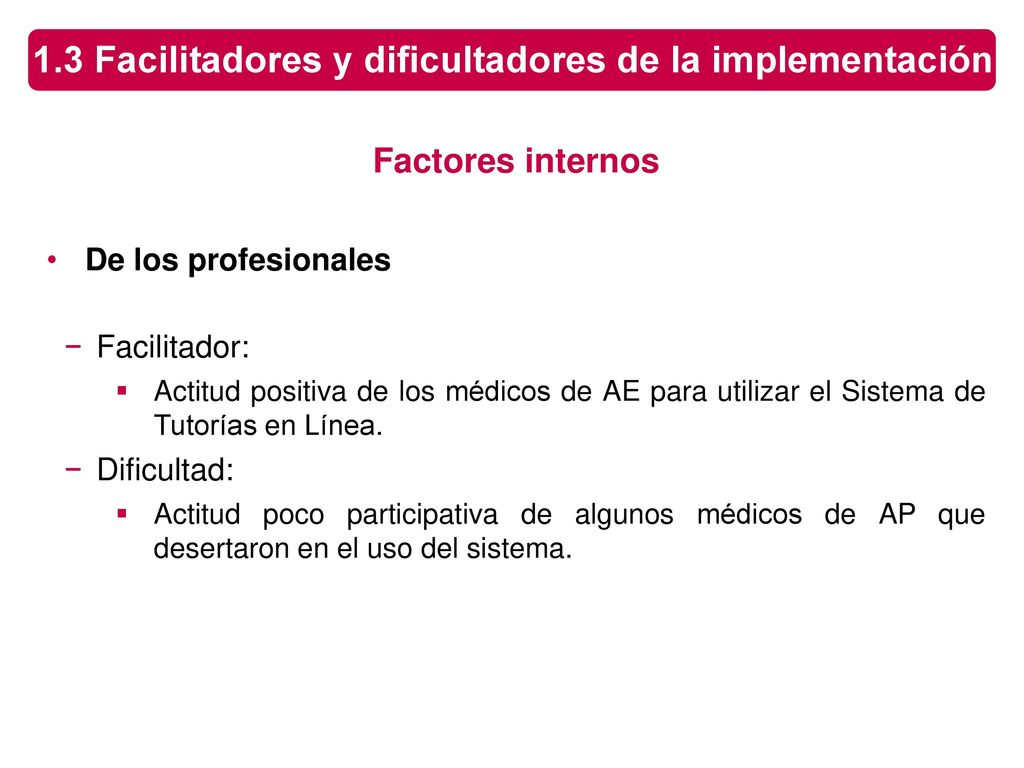 1.3 Facilitadores y dificultadores de la implementación

Factores internos

• De los profesionales

− Facilitador:

▪ Actitud positiva de los médicos de AE para utilizar el Sistema de Tutorías en Línea.

− Dificultad:

▪ Actitud poco participativa de algunos médicos de AP que desertaron en el uso del sistema.